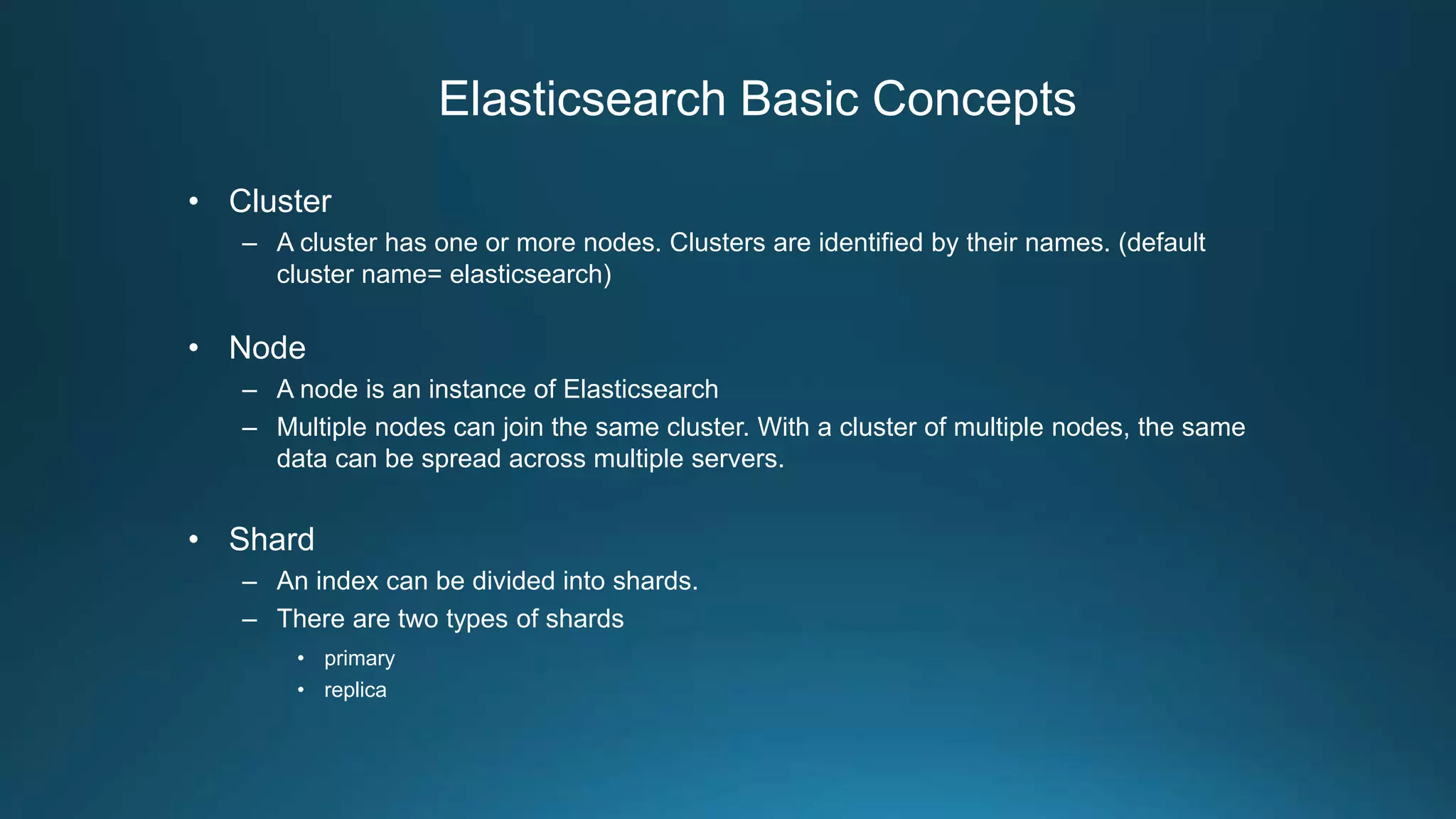 Elasticsearch Basic Concepts

• Cluster
– A cluster has one or more nodes. Clusters are identified by their names. (default cluster name= elasticsearch)

• Node
– A node is an instance of Elasticsearch
– Multiple nodes can join the same cluster. With a cluster of multiple nodes, the same data can be spread across multiple servers.

• Shard
– An index can be divided into shards.
– There are two types of shards
• primary
• replica